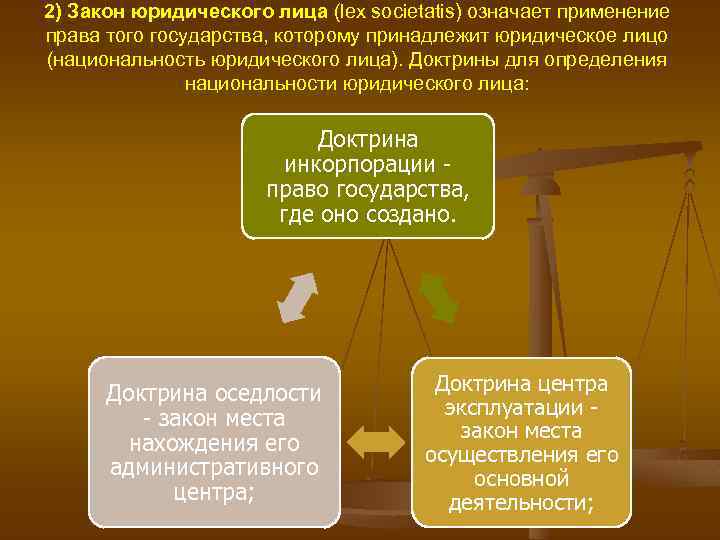 2) Закон юридического лица (lex societatis) означает применение права того государства, которому принадлежит юридическое лицо (национальность юридического лица). Доктрины для определения национальности юридического лица:

Доктрина инкорпорации - право государства, где оно создано.

Доктрина оседлости - закон места нахождения его административного центра;

Доктрина центра эксплуатации - закон места осуществления его основной деятельности;